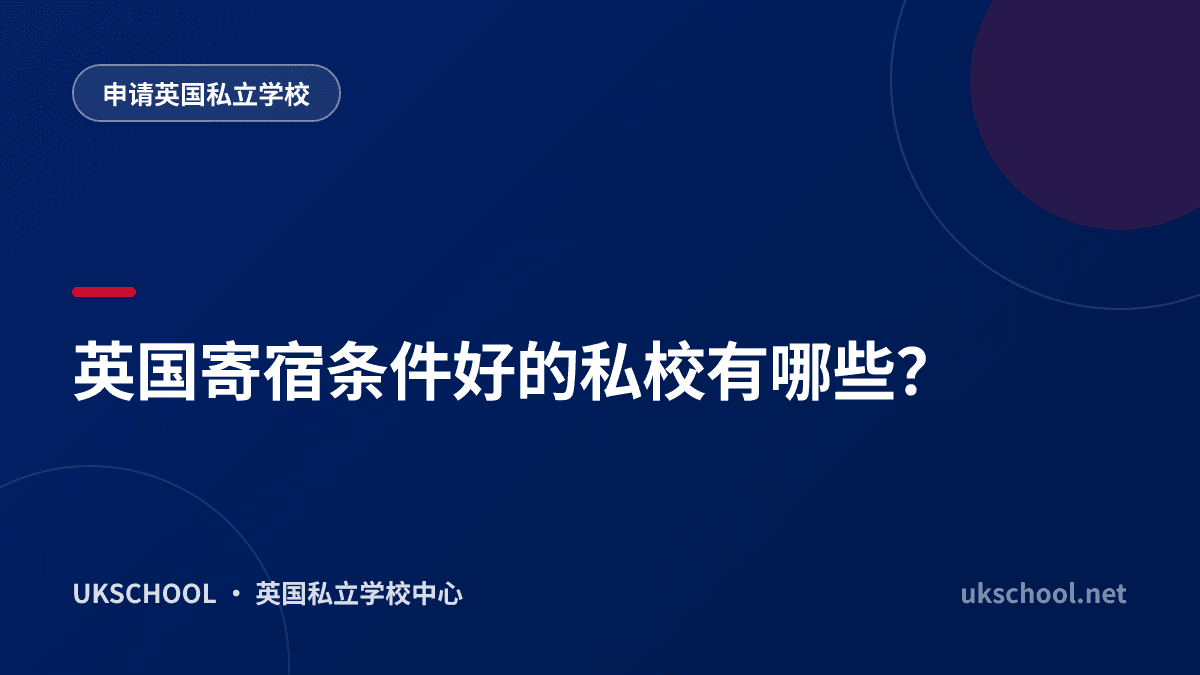 申请英国私立学校

英国寄宿条件好的私校有哪些?

UKSCHOOL · 英国私立学校中心

ukschool.net